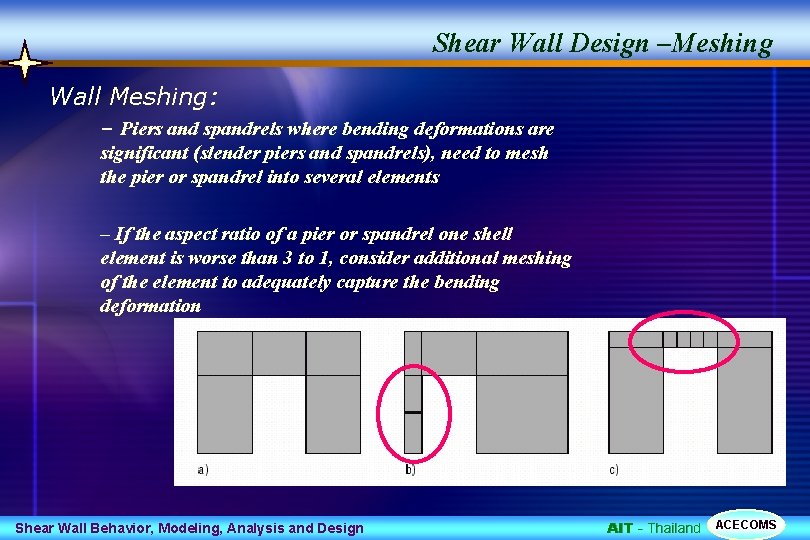 Shear Wall Design –Meshing

Wall Meshing:

– Piers and spandrels where bending deformations are significant (slender piers and spandrels), need to mesh the pier or spandrel into several elements

– If the aspect ratio of a pier or spandrel one shell element is worse than 3 to 1, consider additional meshing of the element to adequately capture the bending deformation

a)

b)

c)

Shear Wall Behavior, Modeling, Analysis and Design

AIT - Thailand

ACECOMS